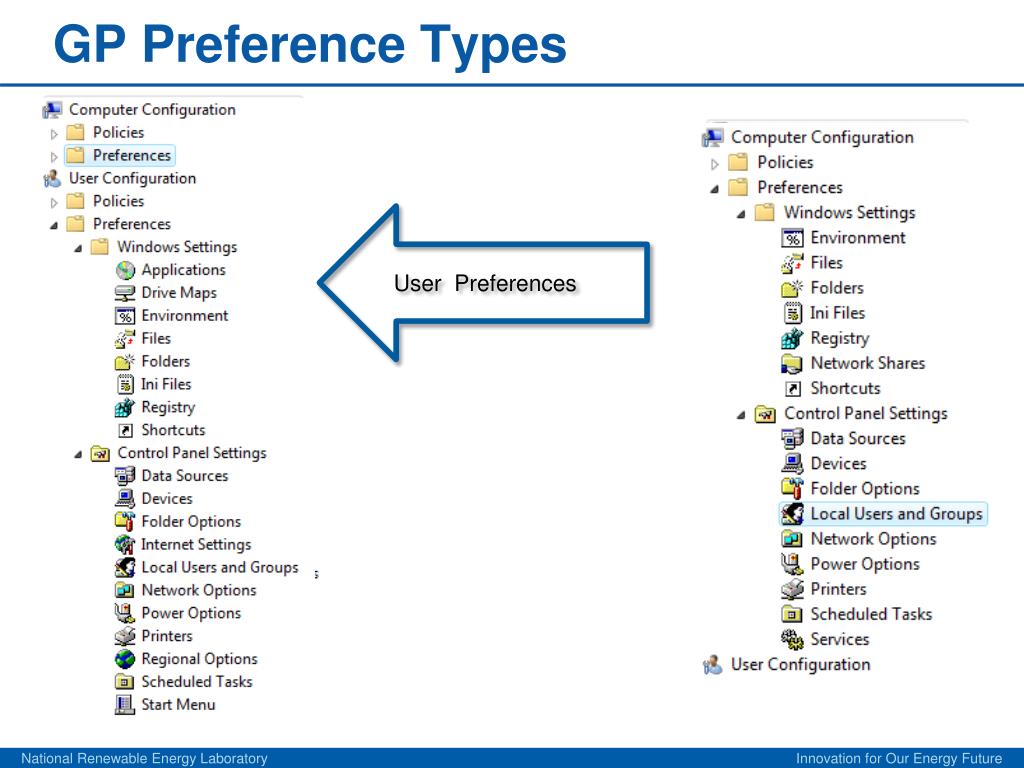 GP Preference Types

Computer Configuration
Policies
Preferences
User Configuration
Policies
Preferences
Windows Settings
Applications
Drive Maps
Environment
Files
Folders
Ini Files
Registry
Shortcuts
Control Panel Settings
Data Sources
Devices
Folder Options
Internet Settings
Local Users and Groups
Network Options
Power Options
Printers
Regional Options
Scheduled Tasks
Start Menu

User Preferences

Computer Configuration
Policies
Preferences
Windows Settings
Environment
Files
Folders
Ini Files
Registry
Network Shares
Shortcuts
Control Panel Settings
Data Sources
Devices
Folder Options
Local Users and Groups
Network Options
Power Options
Printers
Scheduled Tasks
Services
User Configuration

National Renewable Energy Laboratory
Innovation for Our Energy Future